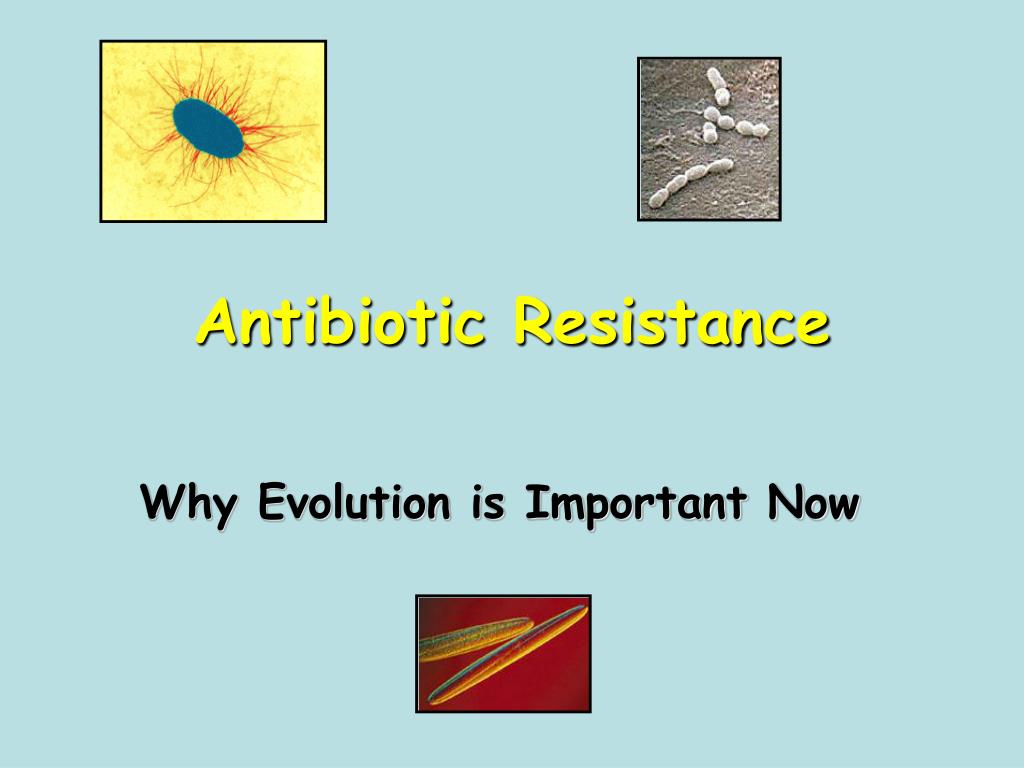 Antibiotic Resistance

Why Evolution is Important Now